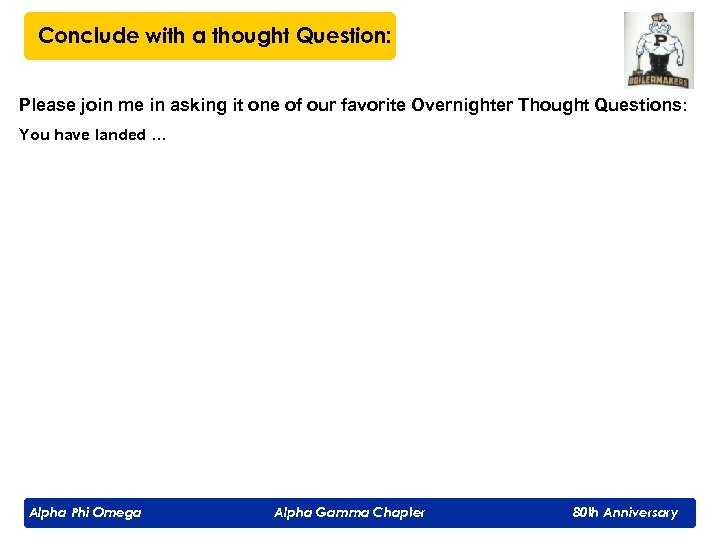 Conclude with a thought Question:

P
BOILERMAKERS

Please join me in asking it one of our favorite Overnighter Thought Questions:

You have landed …

Alpha Phi Omega Alpha Gamma Chapter 80th Anniversary